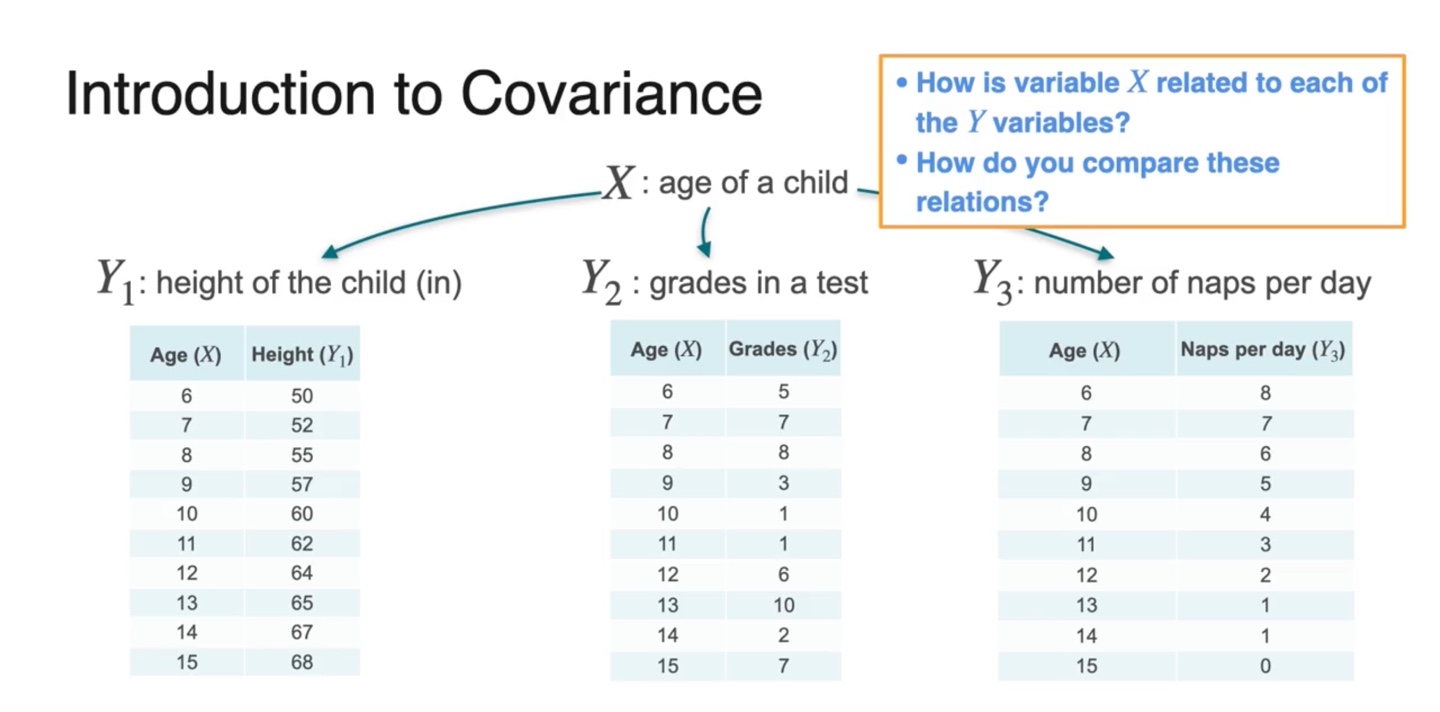 Introduction to Covariance

• How is variable $X$ related to each of the $Y$ variables?
• How do you compare these relations?

$X$ : age of a child

$Y_1$: height of the child (in)

| Age ($X$) | Height ($Y_1$) |
|---|---|
| 6 | 50 |
| 7 | 52 |
| 8 | 55 |
| 9 | 57 |
| 10 | 60 |
| 11 | 62 |
| 12 | 64 |
| 13 | 65 |
| 14 | 67 |
| 15 | 68 |

$Y_2$ : grades in a test

| Age ($X$) | Grades ($Y_2$) |
|---|---|
| 6 | 5 |
| 7 | 7 |
| 8 | 8 |
| 9 | 3 |
| 10 | 1 |
| 11 | 1 |
| 12 | 6 |
| 13 | 10 |
| 14 | 2 |
| 15 | 7 |

$Y_3$: number of naps per day

| Age ($X$) | Naps per day ($Y_3$) |
|---|---|
| 6 | 8 |
| 7 | 7 |
| 8 | 6 |
| 9 | 5 |
| 10 | 4 |
| 11 | 3 |
| 12 | 2 |
| 13 | 1 |
| 14 | 1 |
| 15 | 0 |